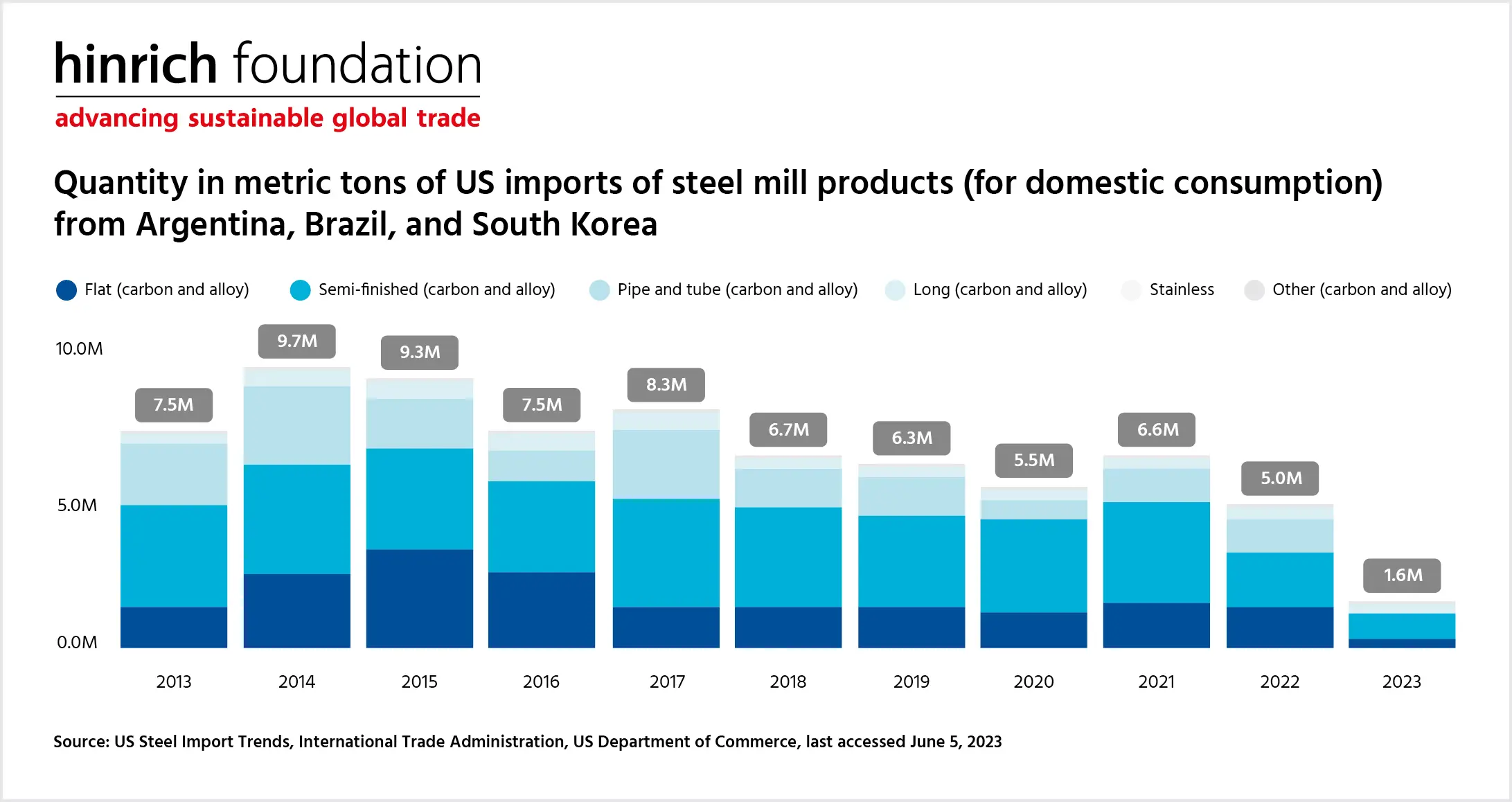 hinrich foundation
advancing sustainable global trade

Quantity in metric tons of US imports of steel mill products (for domestic consumption) from Argentina, Brazil, and South Korea

Flat (carbon and alloy) Semi-finished (carbon and alloy) Pipe and tube (carbon and alloy) Long (carbon and alloy) Stainless Other (carbon and alloy)

10.0M
5.0M
0.0M

7.5M 9.7M 9.3M 7.5M 8.3M 6.7M 6.3M 5.5M 6.6M 5.0M 1.6M

2013 2014 2015 2016 2017 2018 2019 2020 2021 2022 2023

Source: US Steel Import Trends, International Trade Administration, US Department of Commerce, last accessed June 5, 2023